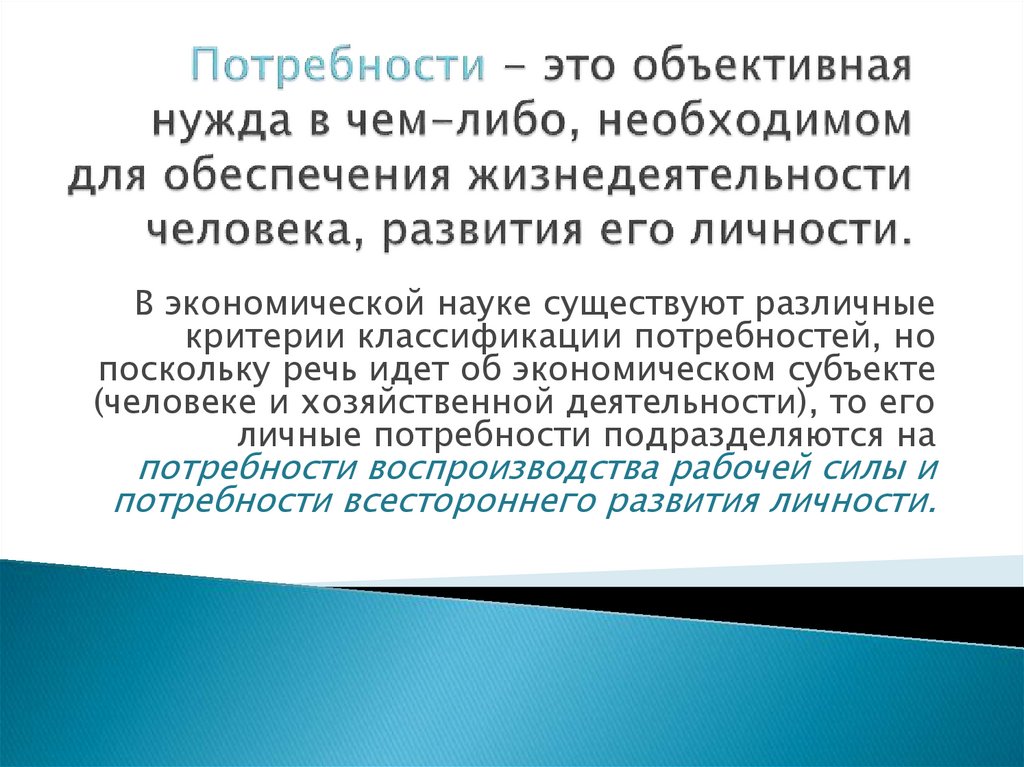 Потребности – это объективная нужда в чем-либо, необходимом для обеспечения жизнедеятельности человека, развития его личности.

В экономической науке существуют различные критерии классификации потребностей, но поскольку речь идет об экономическом субъекте (человеке и хозяйственной деятельности), то его личные потребности подразделяются на потребности воспроизводства рабочей силы и потребности всестороннего развития личности.